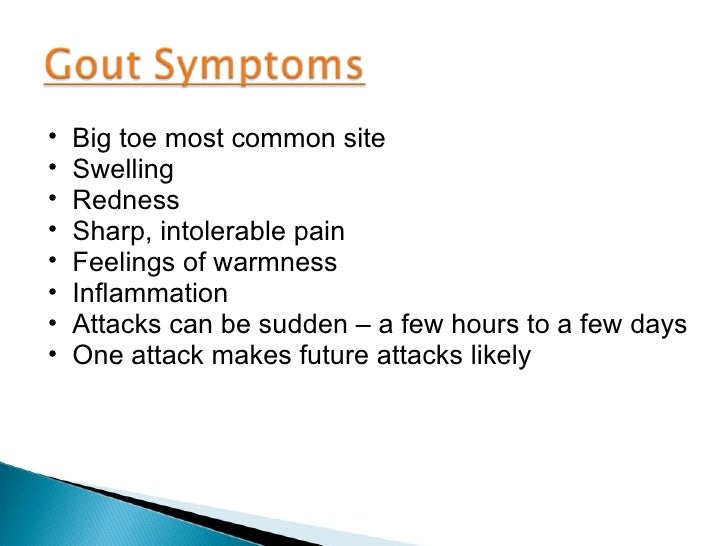 Gout Symptoms

• Big toe most common site
• Swelling
• Redness
• Sharp, intolerable pain
• Feelings of warmness
• Inflammation
• Attacks can be sudden – a few hours to a few days
• One attack makes future attacks likely